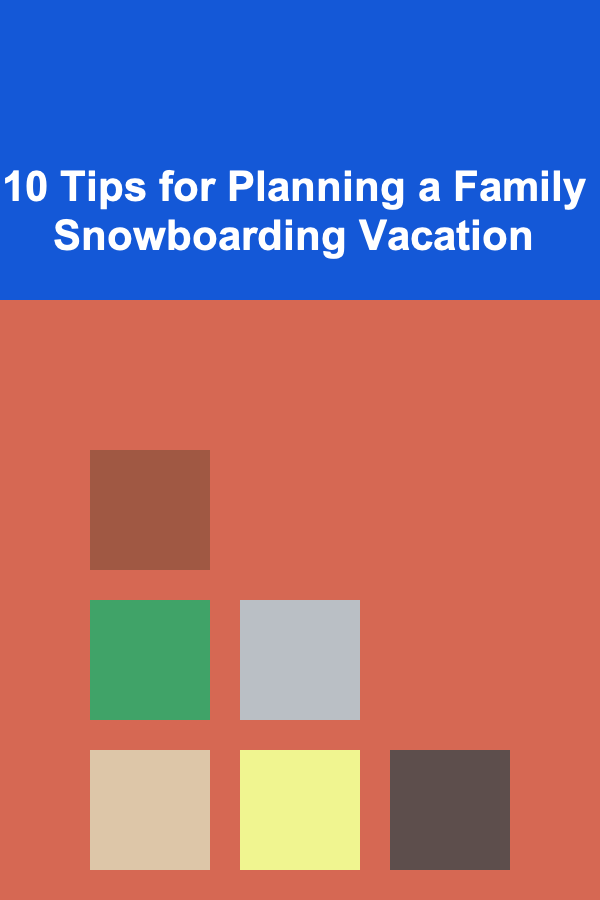 10 Tips for Planning a Family Snowboarding Vacation